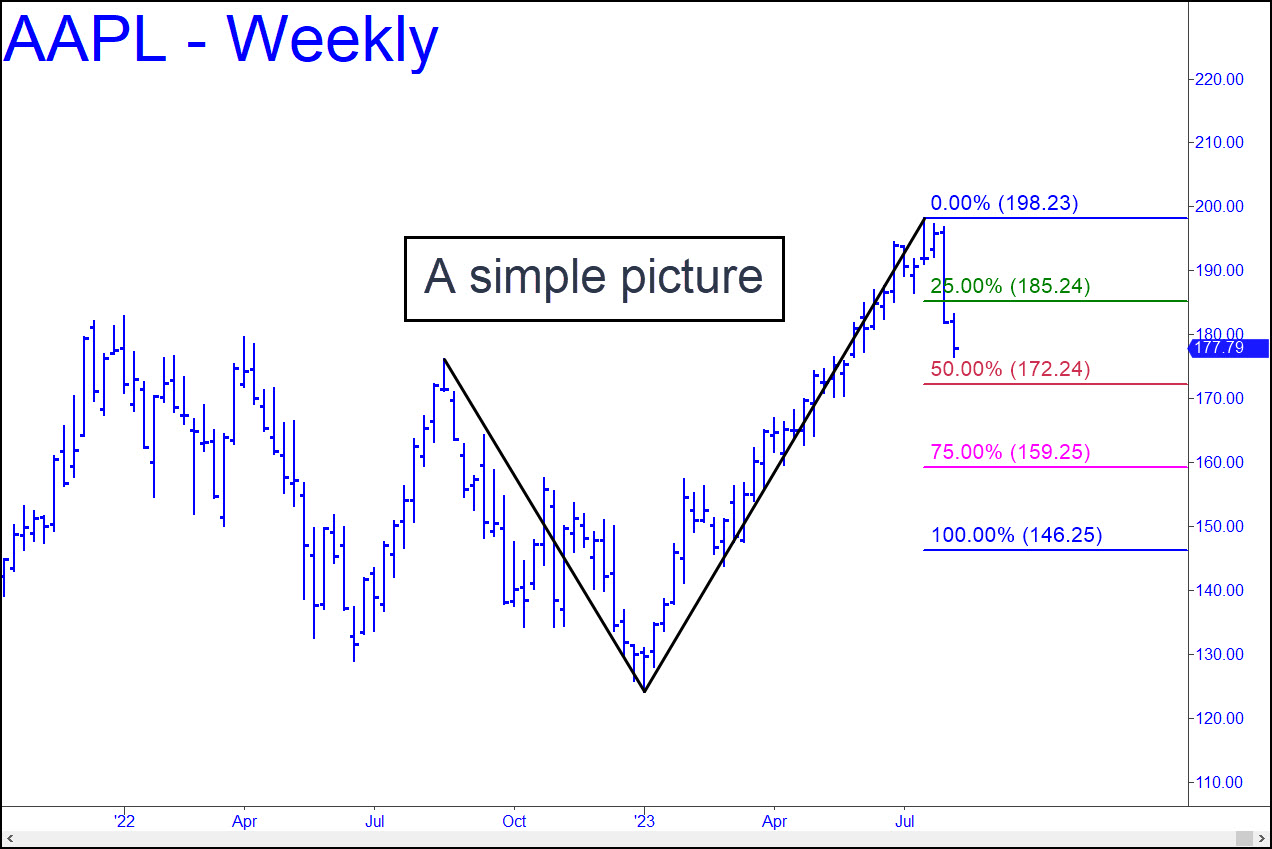 AAPL - Weekly

A simple picture

0.00% (198.23)
25.00% (185.24)
50.00% (172.24)
75.00% (159.25)
100.00% (146.25)

220.00
210.00
200.00
190.00
180.00
177.79
170.00
160.00
150.00
140.00
130.00
120.00
110.00

'22
Apr
Jul
Oct
'23
Apr
Jul